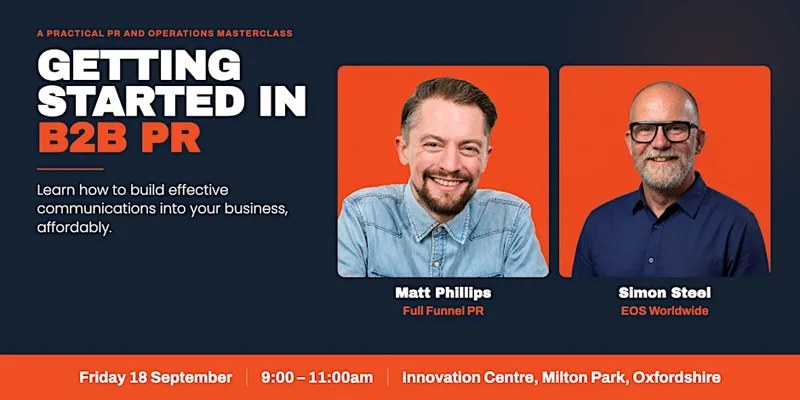 A PRACTICAL PR AND OPERATIONS MASTERCLASS

GETTING STARTED IN B2B PR

Learn how to build effective communications into your business, affordably.

Matt Phillips
Full Funnel PR

Simon Steel
EOS Worldwide

Friday 18 September | 9:00 – 11:00am | Innovation Centre, Milton Park, Oxfordshire